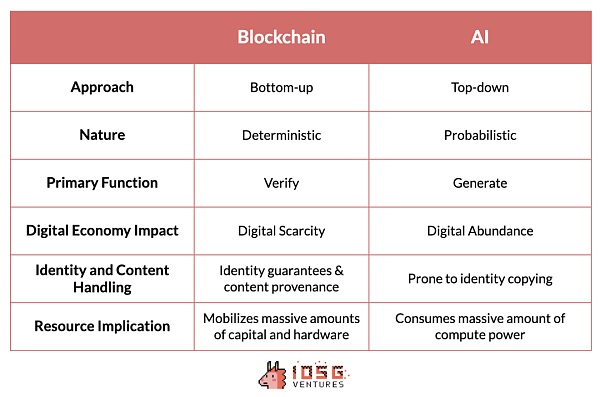 | | Blockchain | AI |
|---|---|---|
| Approach | Bottom-up | Top-down |
| Nature | Deterministic | Probabilistic |
| Primary Function | Verify | Generate |
| Digital Economy Impact | Digital Scarcity | Digital Abundance |
| Identity and Content Handling | Identity guarantees & content provenance | Prone to identity copying |
| Resource Implication | Mobilizes massive amounts of capital and hardware | Consumes massive amount of compute power |

IOSG VENTURES